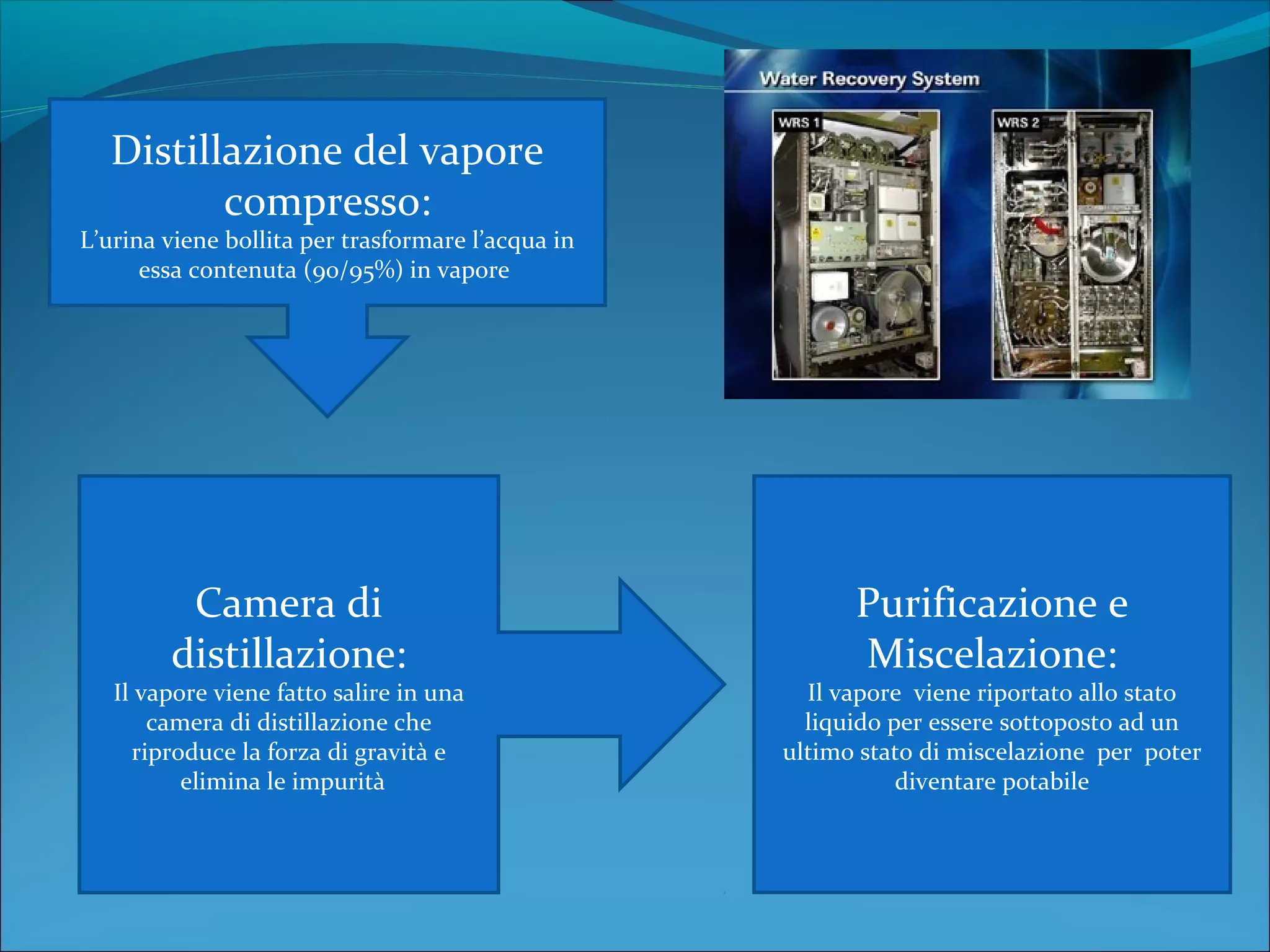 Distillazione del vapore compresso:
L'urina viene bollita per trasformare l'acqua in essa contenuta (90/95%) in vapore

Water Recovery System

WRS 1

WRS 2

Camera di distillazione:
Il vapore viene fatto salire in una camera di distillazione che riproduce la forza di gravità e elimina le impurità

Purificazione e Miscelazione:
Il vapore viene riportato allo stato liquido per essere sottoposto ad un ultimo stato di miscelazione per poter diventare potabile